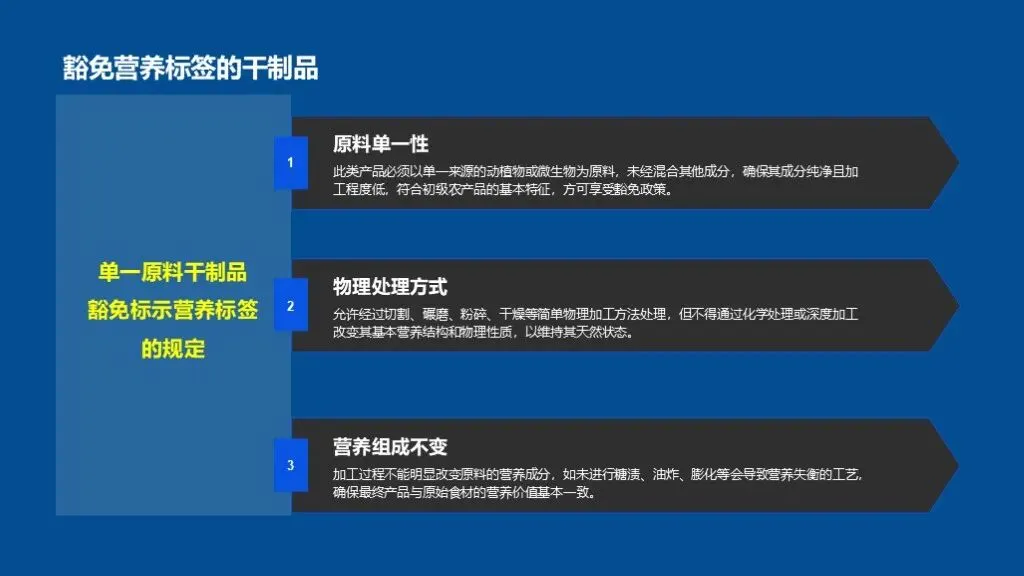 豁免营养标签的干制品

单一原料干制品豁免标示营养标签的规定

1

原料单一性

此类产品必须以单一来源的动植物或微生物为原料，未经混合其他成分，确保其成分纯净且加工程度低，符合初级农产品的基本特征，方可享受豁免政策。

2

物理处理方式

允许经过切割、碾磨、粉碎、干燥等简单物理加工方法处理，但不得通过化学处理或深度加工改变其基本营养结构和物理性质，以维持其天然状态。

3

营养组成不变

加工过程不能明显改变原料的营养成分，如未进行糖渍、油炸、膨化等会导致营养失衡的工艺，确保最终产品与原始食材的营养价值基本一致。